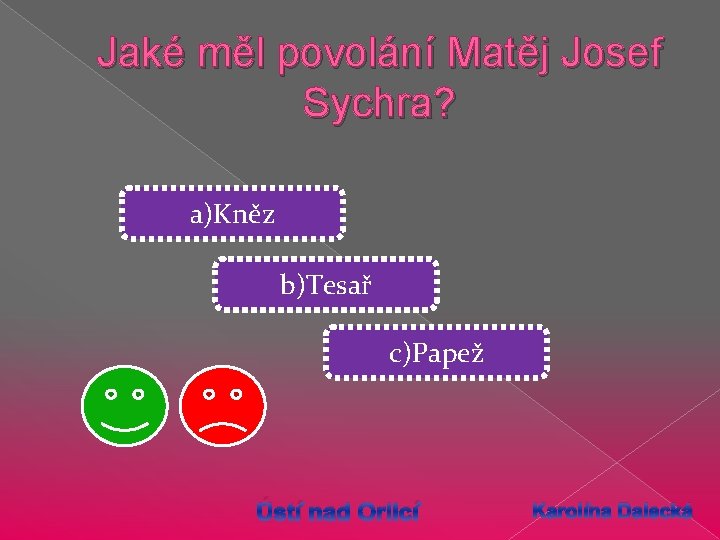 Jaké měl povolání Matěj Josef Sychra?

a)Kněz

b)Tesař

c)Papež

Ústí nad Orlicí

Karolína Dalecká